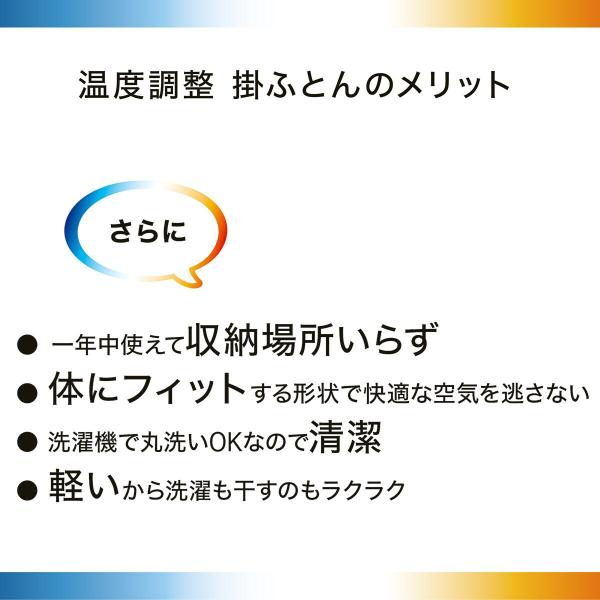 温度調整 掛ふとんのメリット

さらに

● 一年中使えて収納場所いらず
● 体にフィットする形状で快適な空気を逃さない
● 洗濯機で丸洗いOKなので清潔
● 軽いから洗濯も干すのもラクラク